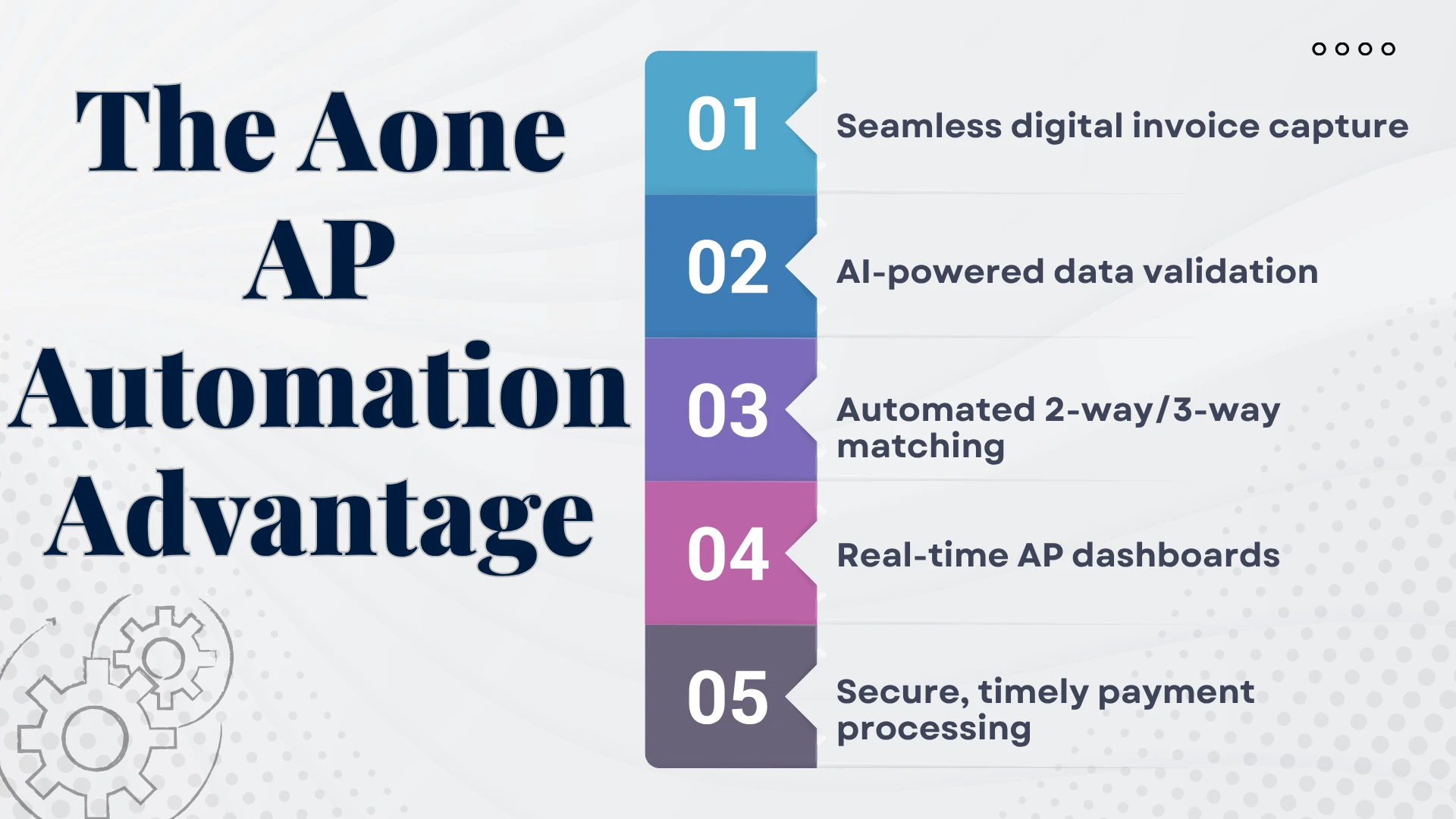 The Aone AP Automation Advantage

01 Seamless digital invoice capture

02 AI-powered data validation

03 Automated 2-way/3-way matching

04 Real-time AP dashboards

05 Secure, timely payment processing